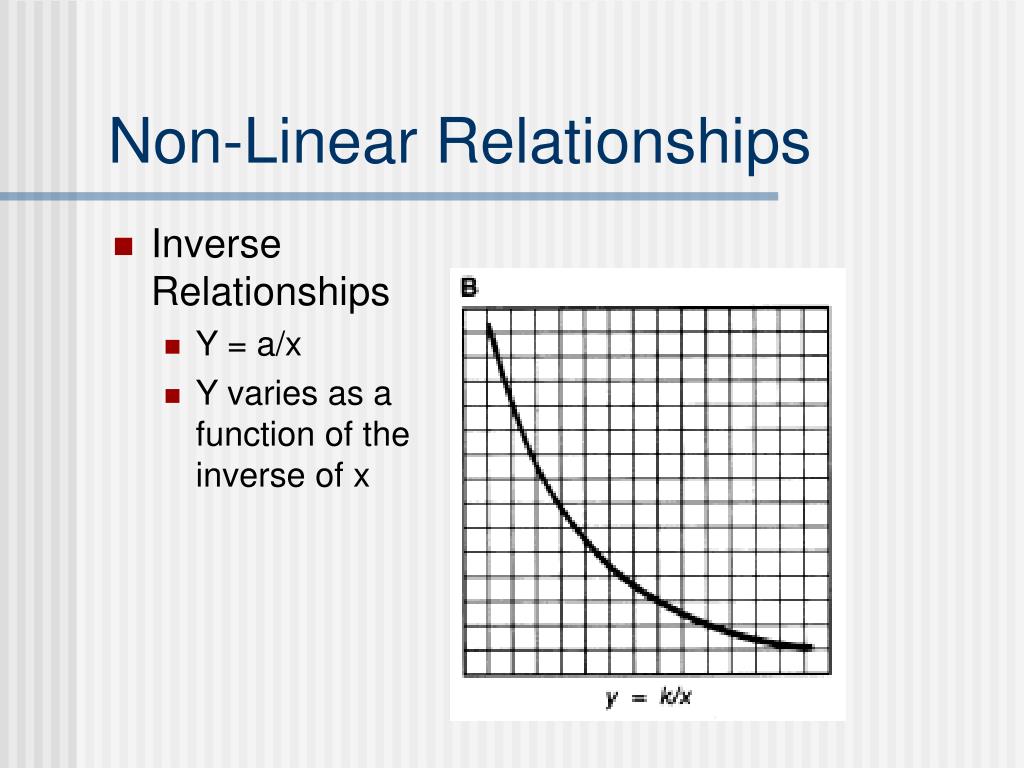 Non-Linear Relationships

Inverse Relationships

Y = a/x

Y varies as a function of the inverse of x

B

$y = k/x$